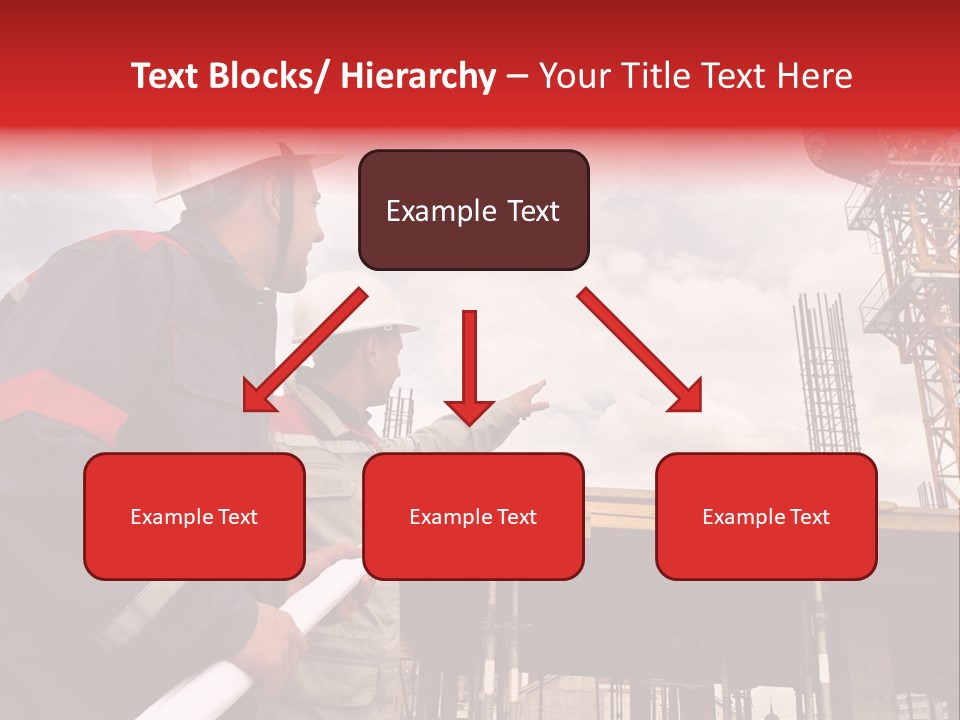 Text Blocks/ Hierarchy – Your Title Text Here

Example Text

Example Text

Example Text

Example Text